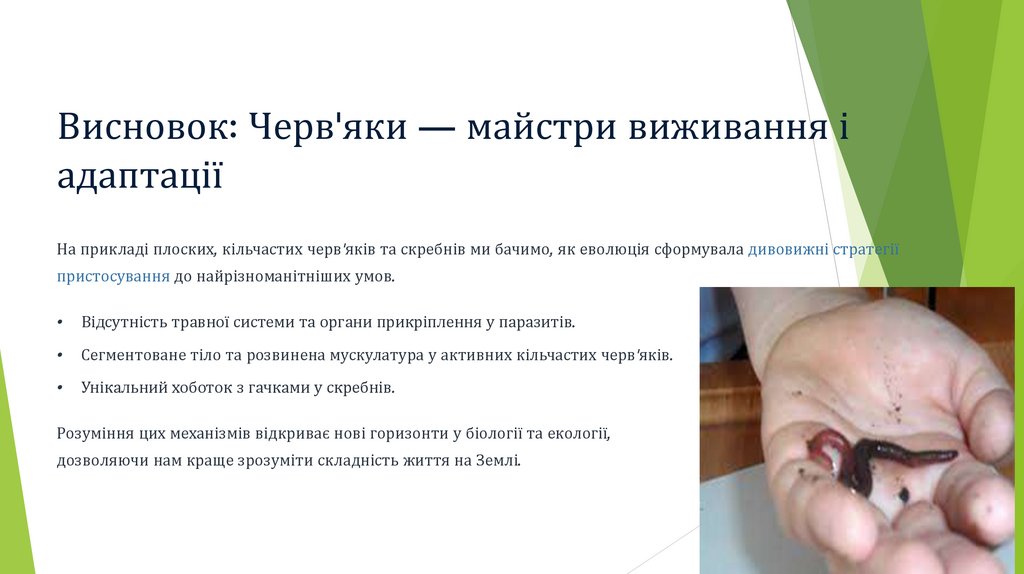 Висновок: Черв'яки — майстри виживання і адаптації

На прикладі плоских, кільчастих черв'яків та скребнів ми бачимо, як еволюція сформувала дивовижні стратегії пристосування до найрізноманітніших умов.

• Відсутність травної системи та органи прикріплення у паразитів.
• Сегментоване тіло та розвинена мускулатура у активних кільчастих черв'яків.
• Унікальний хоботок з гачками у скребнів.

Розуміння цих механізмів відкриває нові горизонти у біології та екології, дозволяючи нам краще зрозуміти складність життя на Землі.